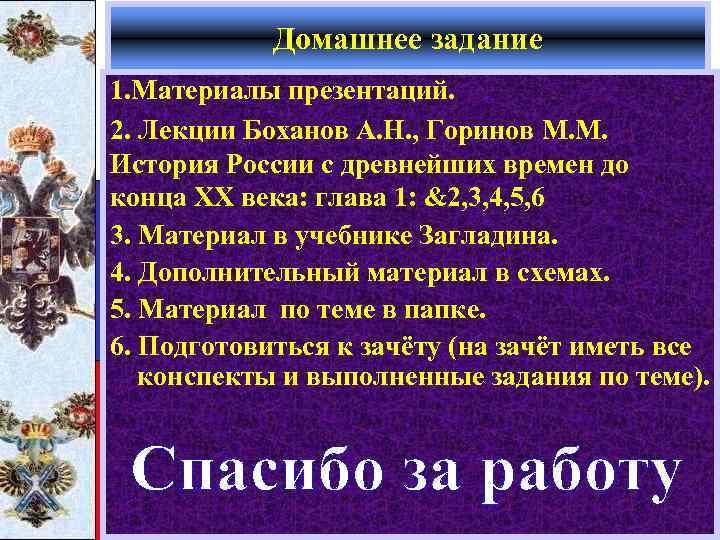 Домашнее задание

1.Материалы презентаций.

2. Лекции Боханов А.Н., Горинов М.М. История России с древнейших времен до конца XX века: глава 1: &2,3,4,5,6

3. Материал в учебнике Загладина.

4. Дополнительный материал в схемах.

5. Материал по теме в папке.

6. Подготовиться к зачёту (на зачёт иметь все конспекты и выполненные задания по теме).

Спасибо за работу